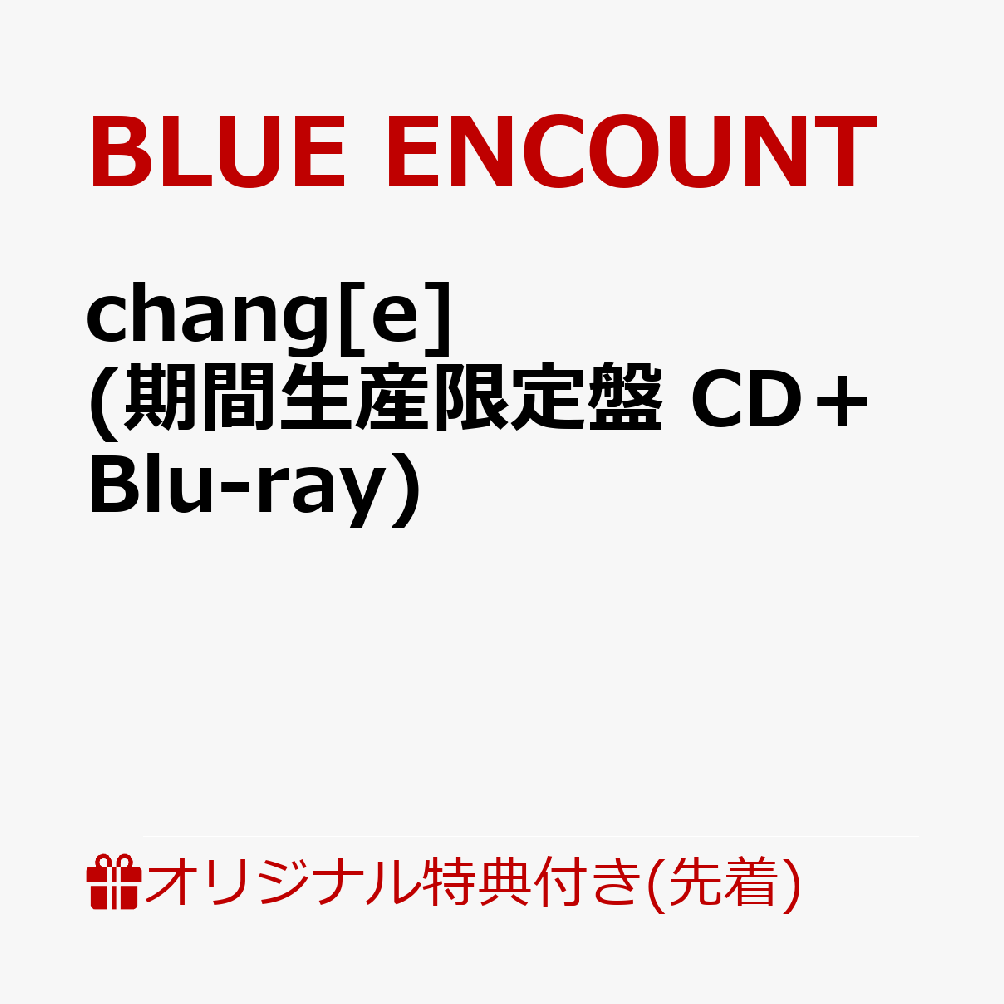 BLUE ENCOUNT

chang[e]
(期間生産限定盤 CD＋Blu-ray)

オリジナル特典付き(先着)